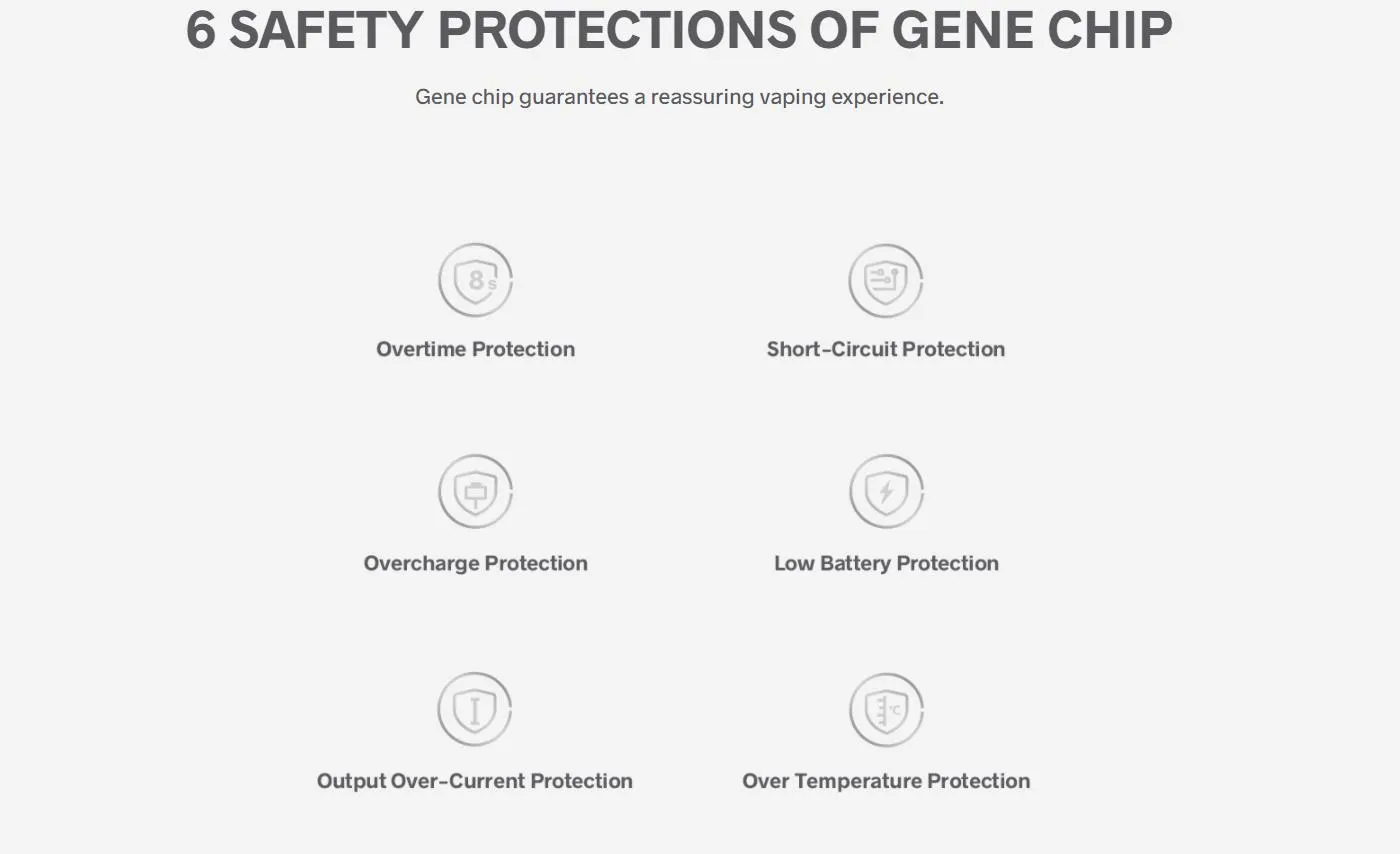 6 SAFETY PROTECTIONS OF GENE CHIP

Gene chip guarantees a reassuring vaping experience.

8s

Overtime Protection

Short-Circuit Protection

Overcharge Protection

Low Battery Protection

Output Over-Current Protection

°C

Over Temperature Protection